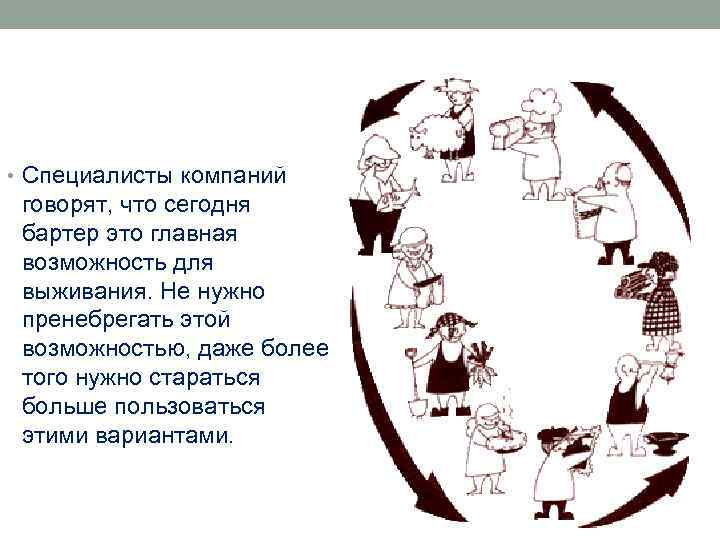 • Специалисты компаний говорят, что сегодня бартер это главная возможность для выживания. Не нужно пренебрегать этой возможностью, даже более того нужно стараться больше пользоваться этими вариантами.